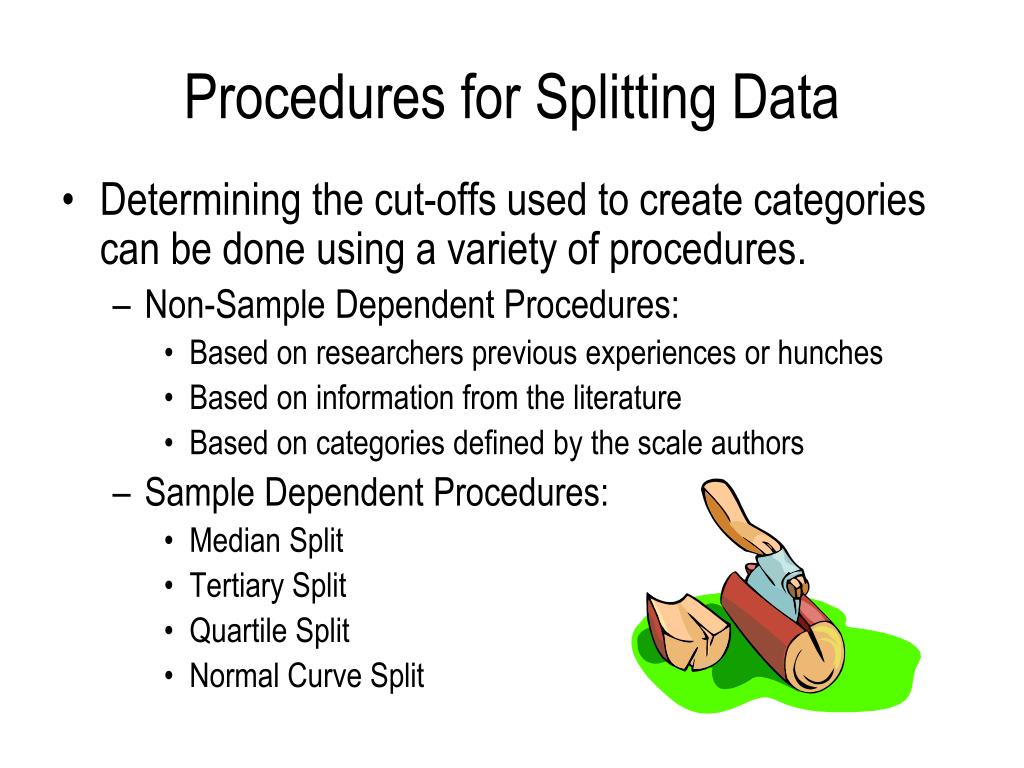 Procedures for Splitting Data

• Determining the cut-offs used to create categories can be done using a variety of procedures.
– Non-Sample Dependent Procedures:
• Based on researchers previous experiences or hunches
• Based on information from the literature
• Based on categories defined by the scale authors
– Sample Dependent Procedures:
• Median Split
• Tertiary Split
• Quartile Split
• Normal Curve Split